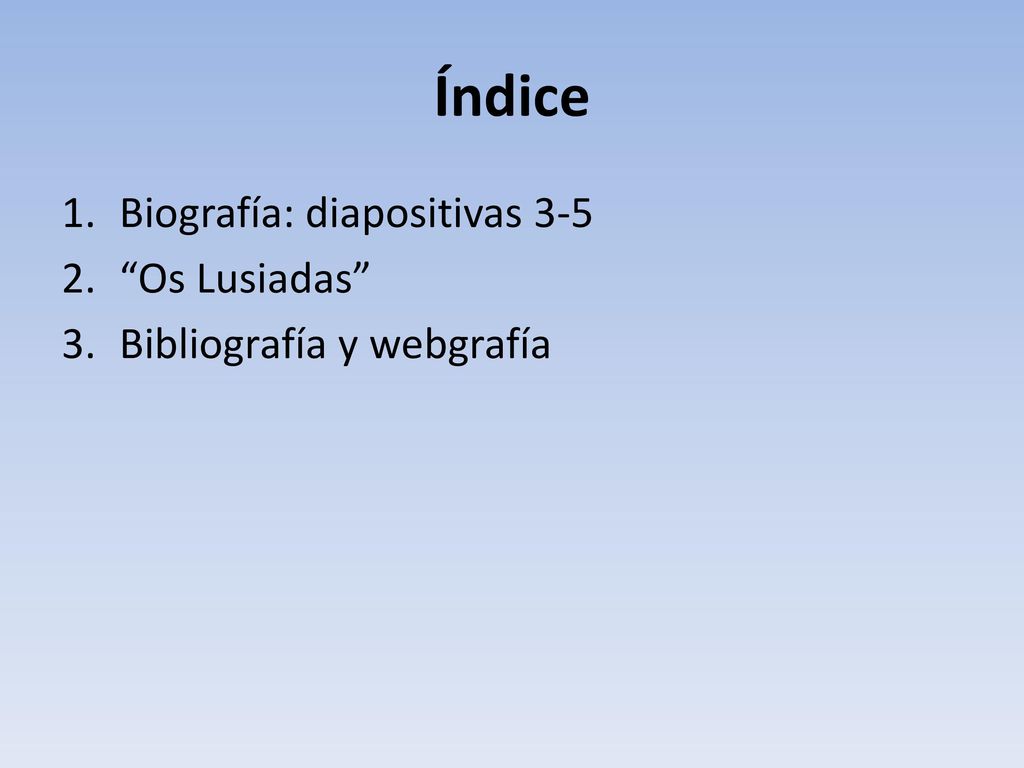 Índice

1. Biografía: diapositivas 3-5
2. “Os Lusiadas”
3. Bibliografía y webgrafía